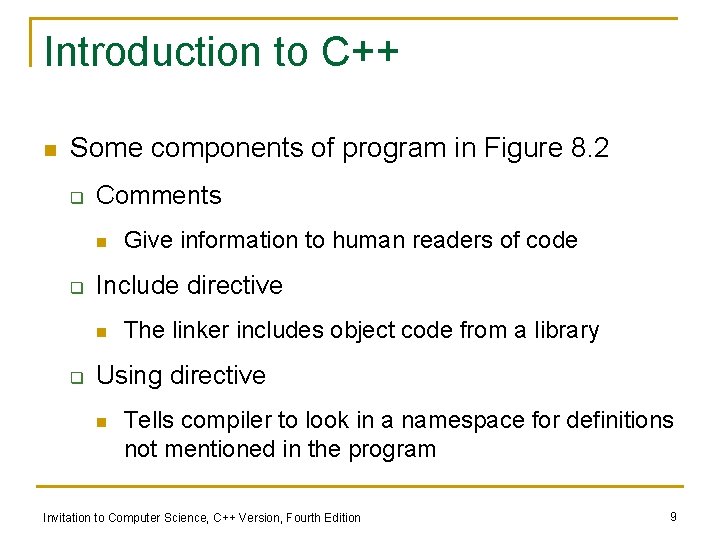 Introduction to C++

Some components of program in Figure 8.2

Comments

Give information to human readers of code

Include directive

The linker includes object code from a library

Using directive

Tells compiler to look in a namespace for definitions not mentioned in the program

Invitation to Computer Science, C++ Version, Fourth Edition

9